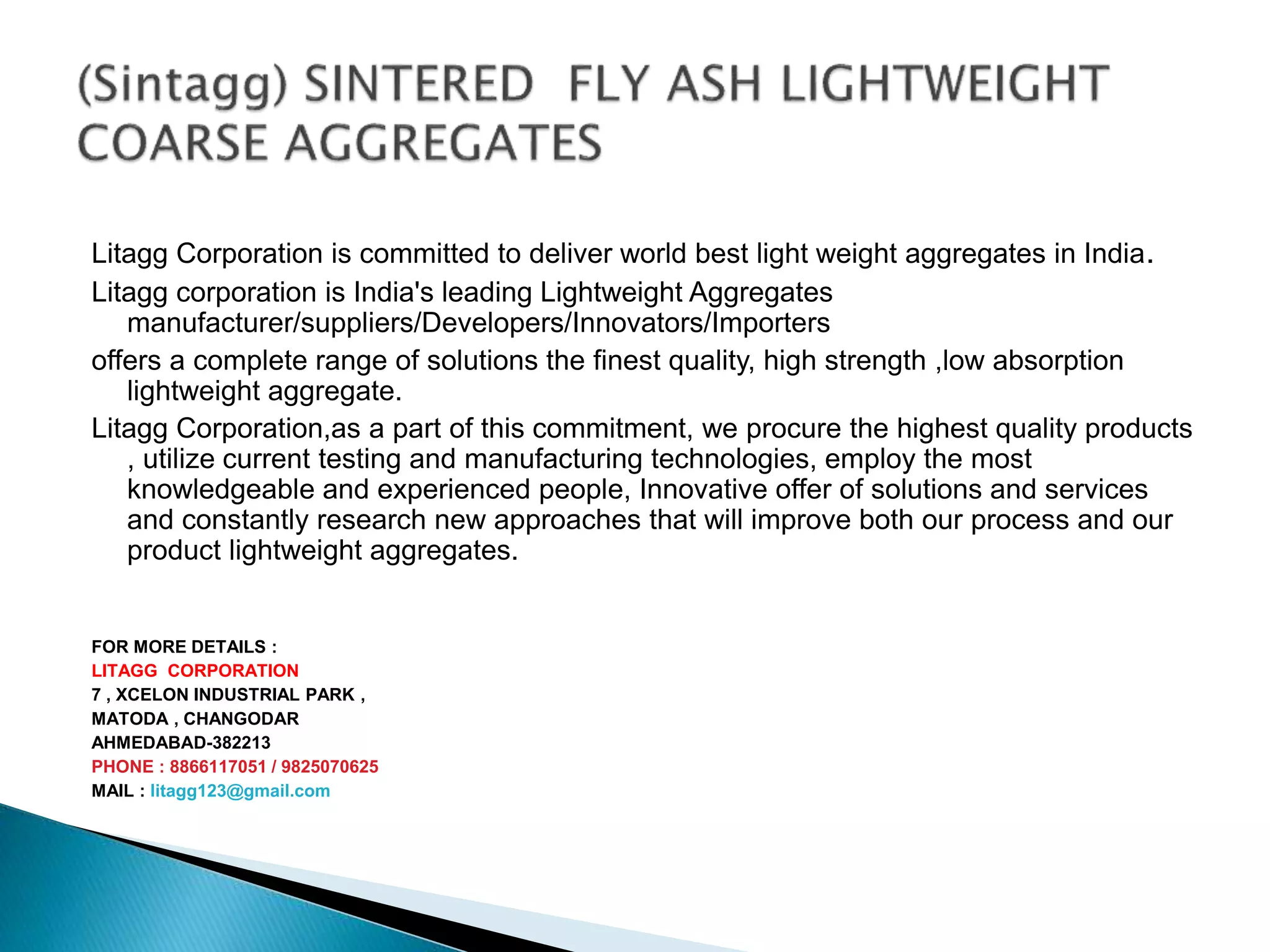 (Sintagg) SINTERED FLY ASH LIGHTWEIGHT COARSE AGGREGATES

Litagg Corporation is committed to deliver world best light weight aggregates in India.

Litagg corporation is India's leading Lightweight Aggregates manufacturer/suppliers/Developers/Innovators/Importers

offers a complete range of solutions the finest quality, high strength ,low absorption lightweight aggregate.

Litagg Corporation,as a part of this commitment, we procure the highest quality products , utilize current testing and manufacturing technologies, employ the most knowledgeable and experienced people, Innovative offer of solutions and services and constantly research new approaches that will improve both our process and our product lightweight aggregates.

FOR MORE DETAILS :
LITAGG CORPORATION
7 , XCELON INDUSTRIAL PARK ,
MATODA , CHANGODAR
AHMEDABAD-382213
PHONE : 8866117051 / 9825070625
MAIL : litagg123@gmail.com